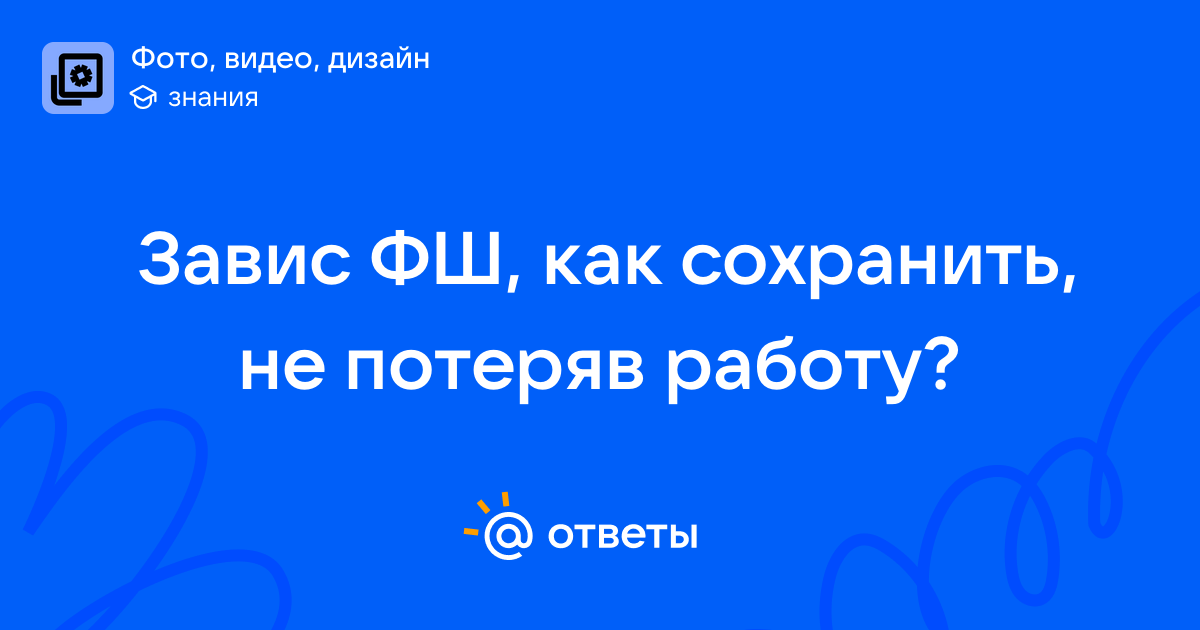 Фото, видео, дизайн
знания

Завис ФШ, как сохранить, не потеряв работу?

@ ответы